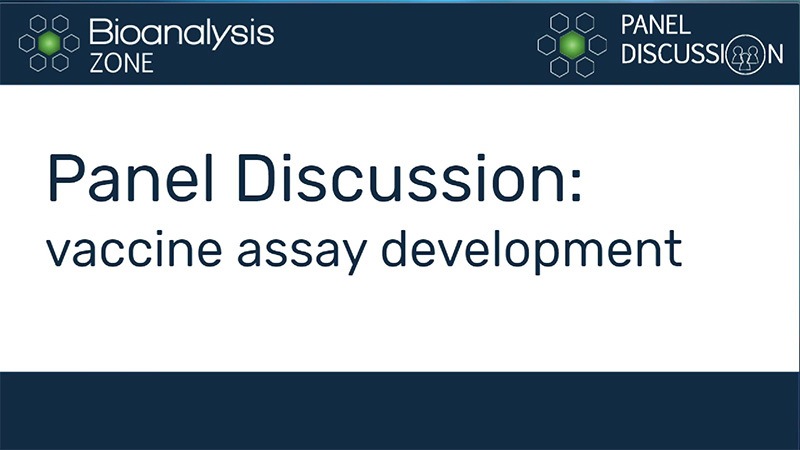 Bioanalysis ZONE

PANEL DISCUSSION

Panel Discussion:
vaccine assay development